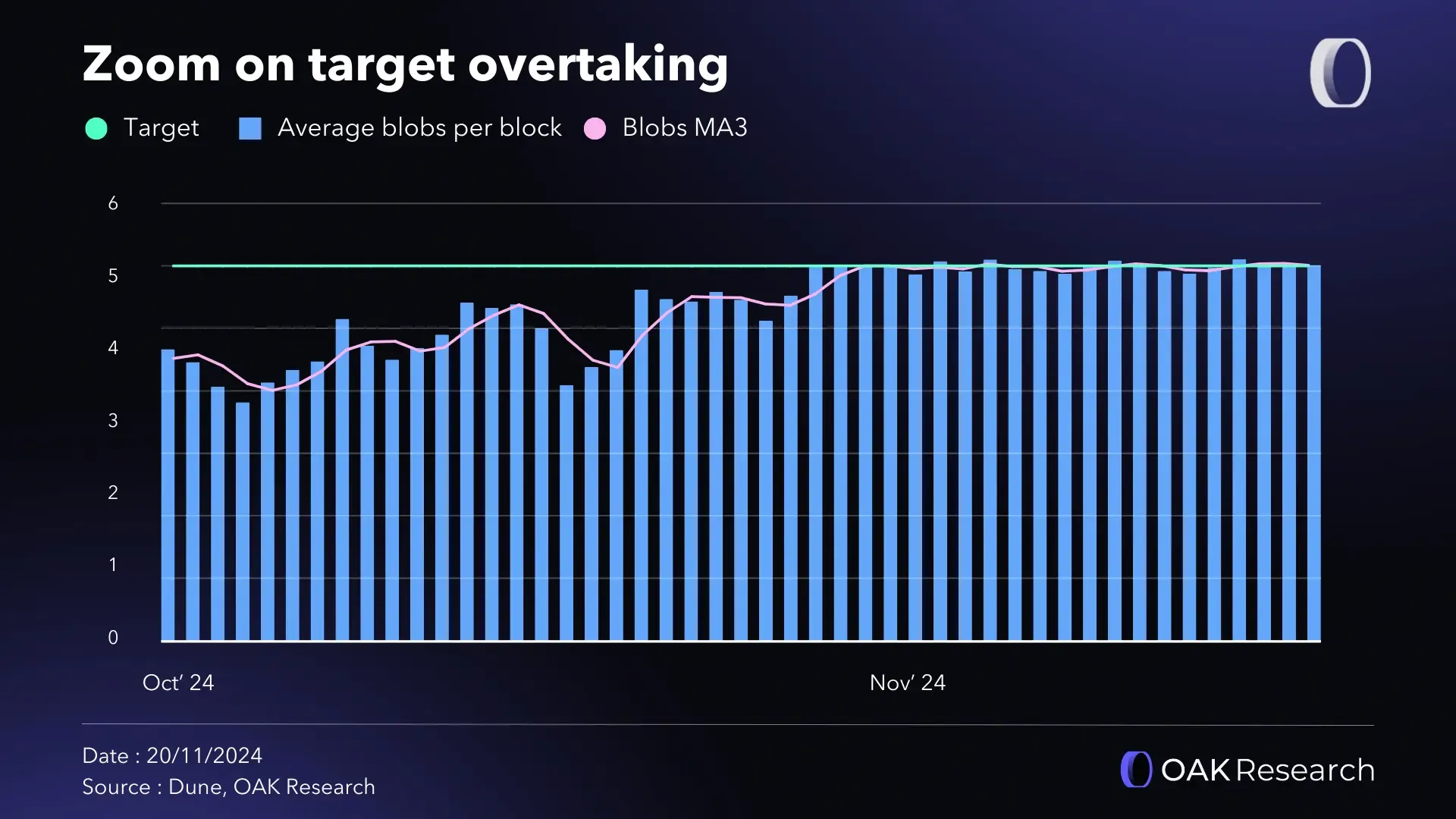 Zoom on target overtaking

Target Average blobs per block Blobs MA3

6
5
4
3
2
1
0

Oct' 24
Nov' 24

Date : 20/11/2024
Source : Dune, OAK Research

OAK Research